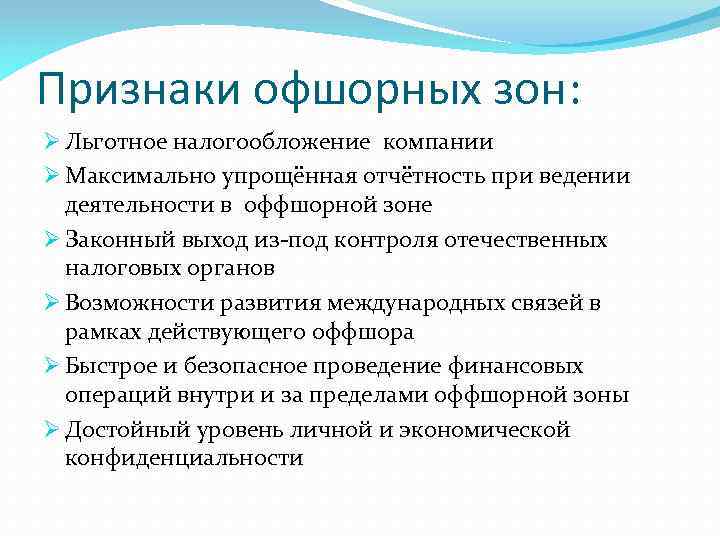 Признаки офшорных зон:

➢ Льготное налогообложение компании
➢ Максимально упрощённая отчётность при ведении деятельности в оффшорной зоне
➢ Законный выход из-под контроля отечественных налоговых органов
➢ Возможности развития международных связей в рамках действующего оффшора
➢ Быстрое и безопасное проведение финансовых операций внутри и за пределами оффшорной зоны
➢ Достойный уровень личной и экономической конфиденциальности